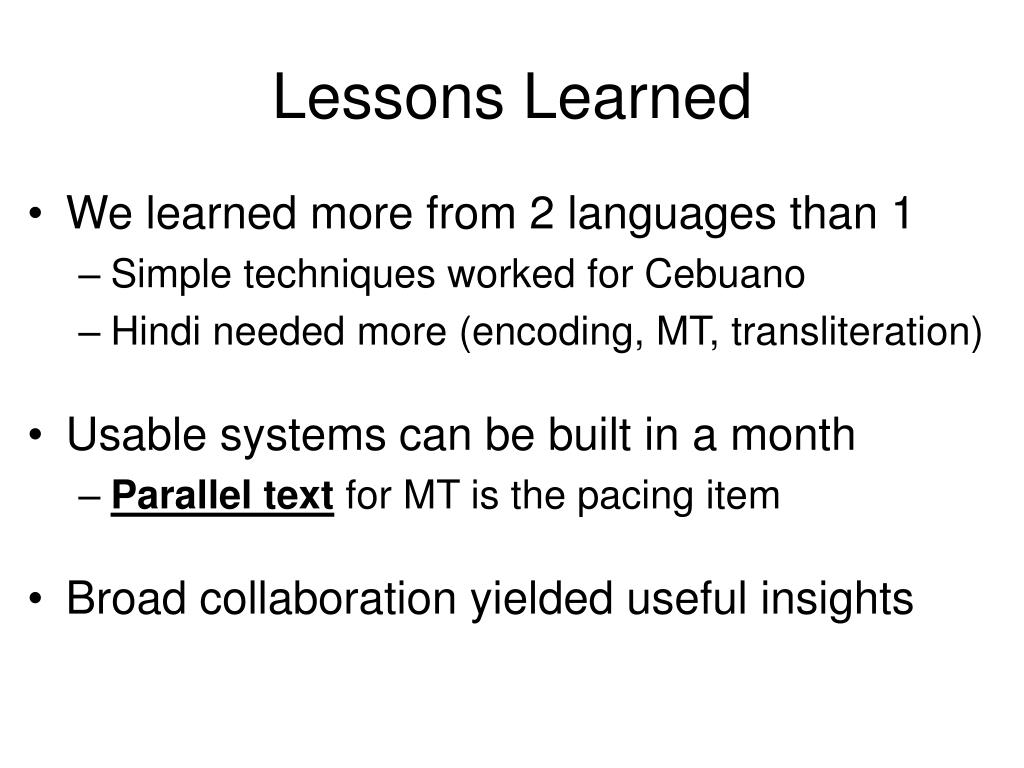 Lessons Learned

• We learned more from 2 languages than 1
– Simple techniques worked for Cebuano
– Hindi needed more (encoding, MT, transliteration)

• Usable systems can be built in a month
– Parallel text for MT is the pacing item

• Broad collaboration yielded useful insights